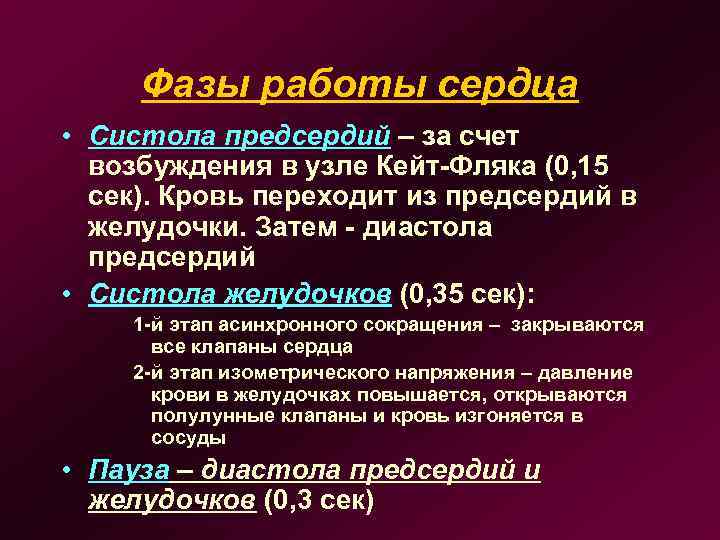 Фазы работы сердца

• Систола предсердий – за счет возбуждения в узле Кейт-Фляка (0,15 сек). Кровь переходит из предсердий в желудочки. Затем - диастола предсердий

• Систола желудочков (0,35 сек):

1-й этап асинхронного сокращения – закрываются все клапаны сердца

2-й этап изометрического напряжения – давление крови в желудочках повышается, открываются полулунные клапаны и кровь изгоняется в сосуды

• Пауза – диастола предсердий и желудочков (0,3 сек)